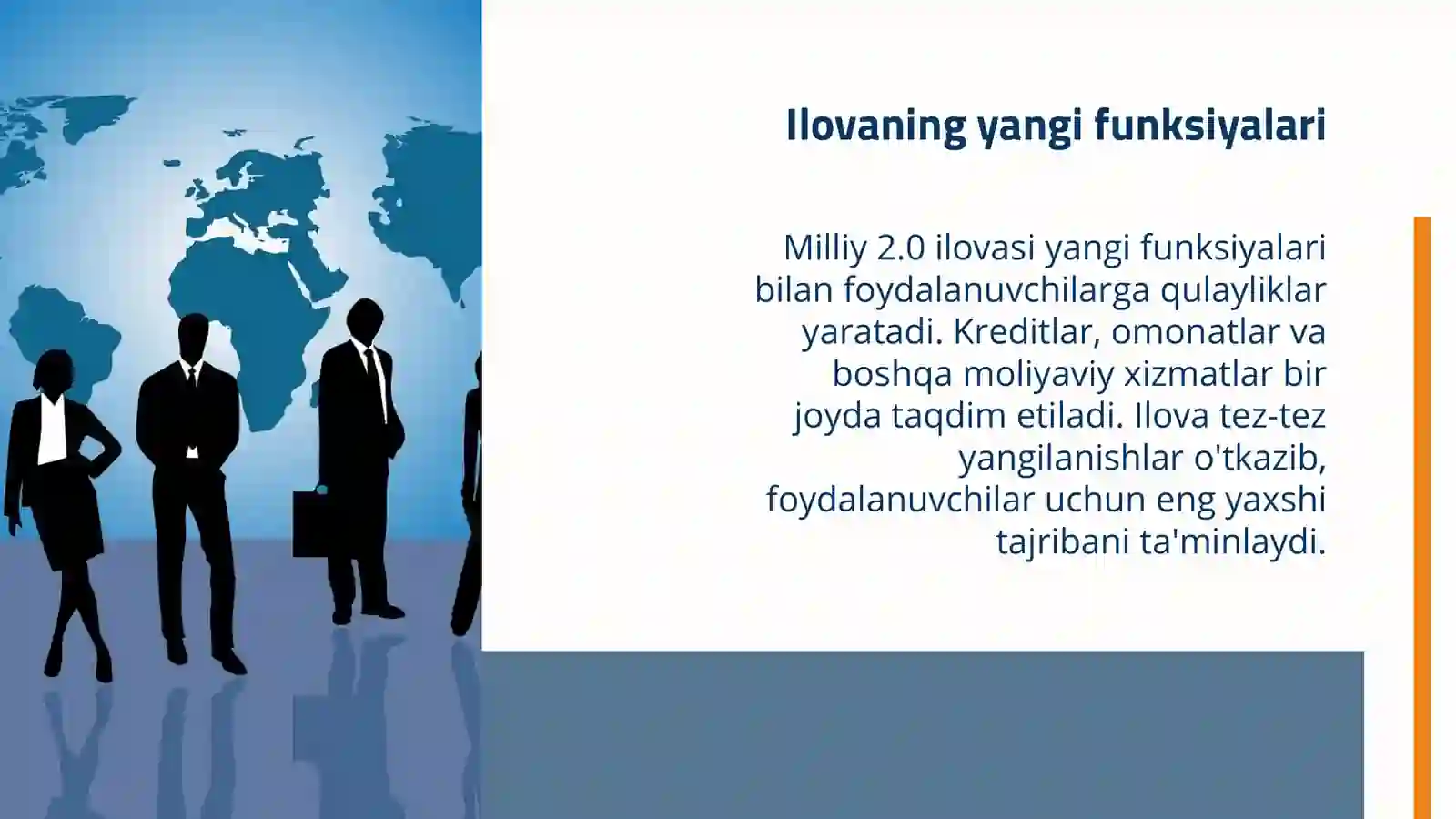 Ilovaning yangi funksiyalari

Milliy 2.0 ilovasi yangi funksiyalari bilan foydalanuvchilarga qulayliklar yaratadi. Kreditlar, omonatlar va boshqa moliyaviy xizmatlar bir joyda taqdim etiladi. Ilova tez-tez yangilanishlar o'tkazib, foydalanuvchilar uchun eng yaxshi tajribani ta'minlaydi.